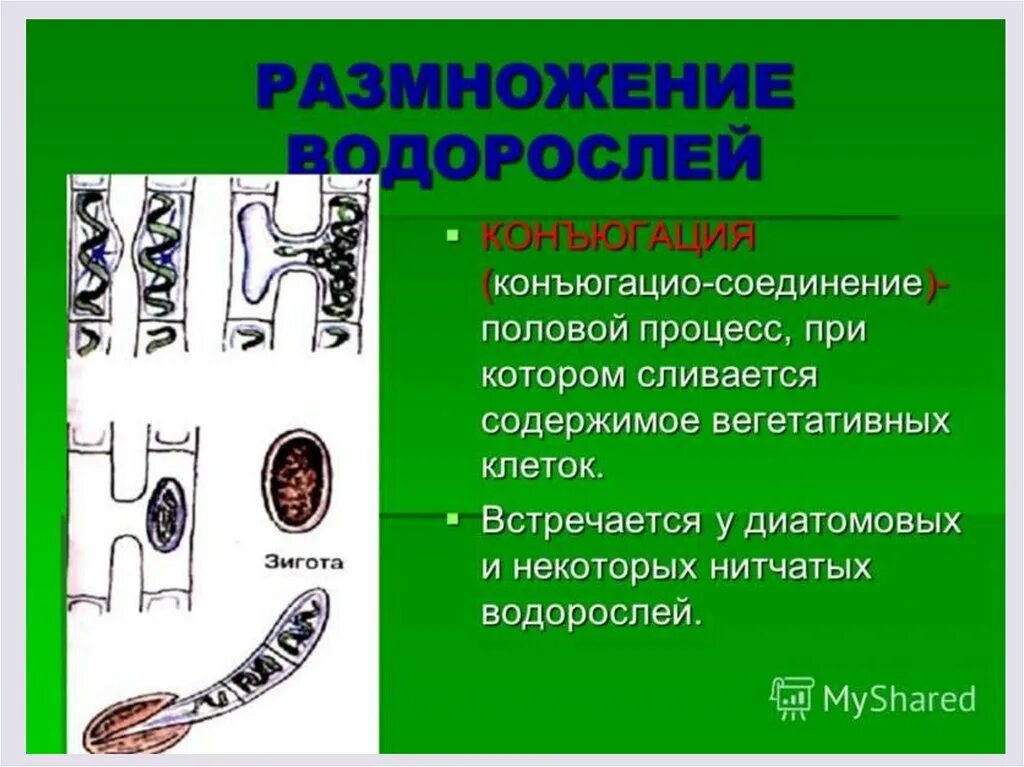 РАЗМНОЖЕНИЕ ВОДОРОСЛЕЙ

Зигота

▪ КОНЪЮГАЦИЯ (конъюгацио-соединение)- половой процесс, при котором сливается содержимое вегетативных клеток.

▪ Встречается у диатомовых и некоторых нитчатых водорослей.

MyShared